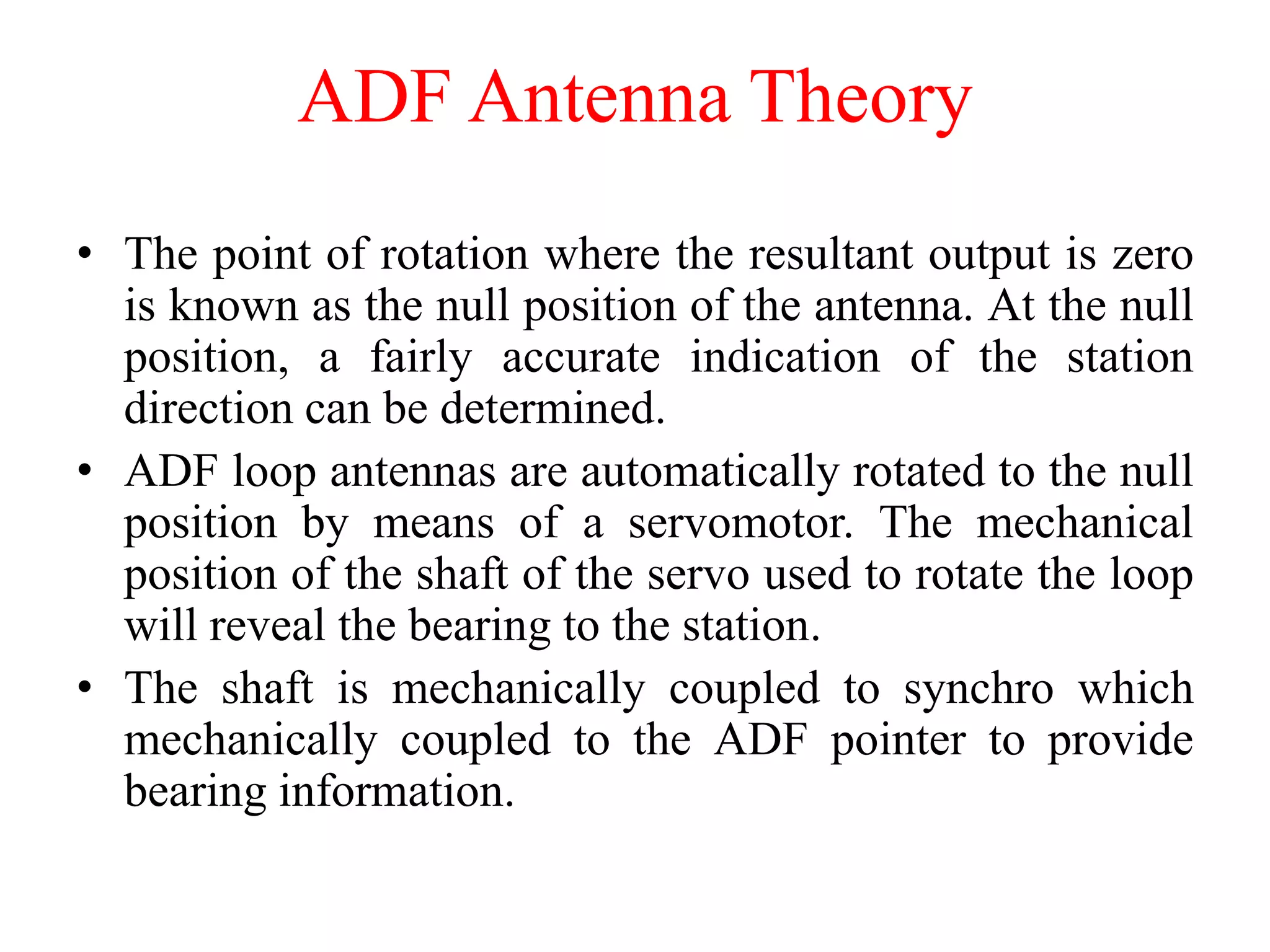 ADF Antenna Theory

• The point of rotation where the resultant output is zero is known as the null position of the antenna. At the null position, a fairly accurate indication of the station direction can be determined.

• ADF loop antennas are automatically rotated to the null position by means of a servomotor. The mechanical position of the shaft of the servo used to rotate the loop will reveal the bearing to the station.

• The shaft is mechanically coupled to synchro which mechanically coupled to the ADF pointer to provide bearing information.